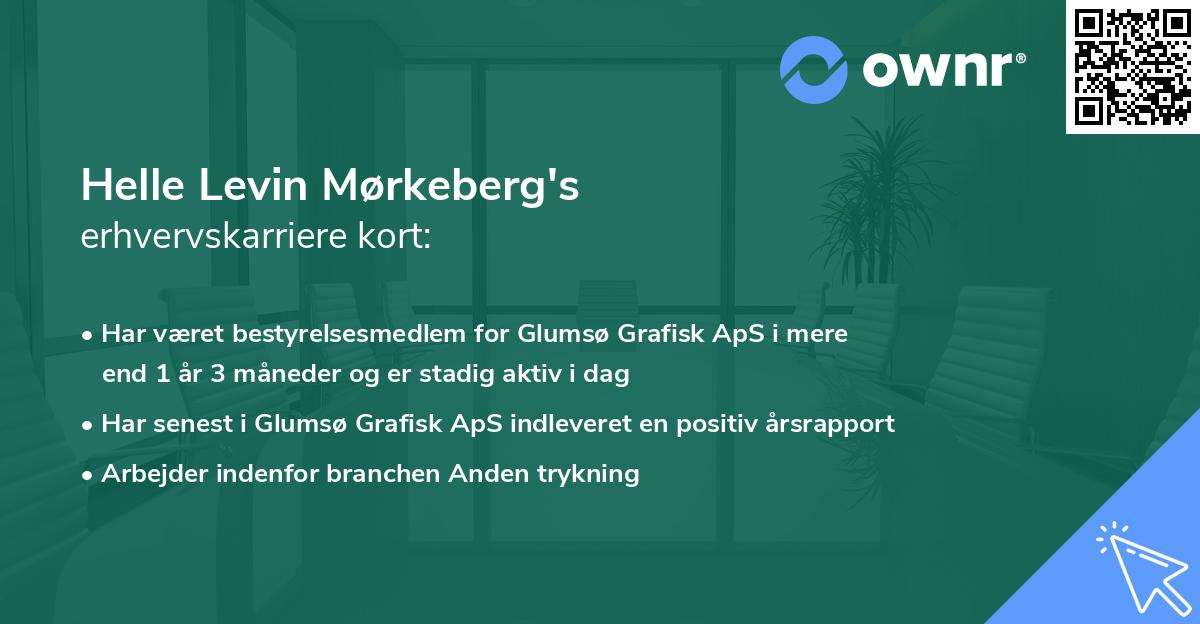 ownr®

Helle Levin Mørkeberg's
erhvervskarriere kort:

• Har været bestyrelsesmedlem for Glumsø Grafisk ApS i mere end 1 år 3 måneder og er stadig aktiv i dag
• Har senest i Glumsø Grafisk ApS indleveret en positiv årsrapport
• Arbejder indenfor branchen Anden trykning